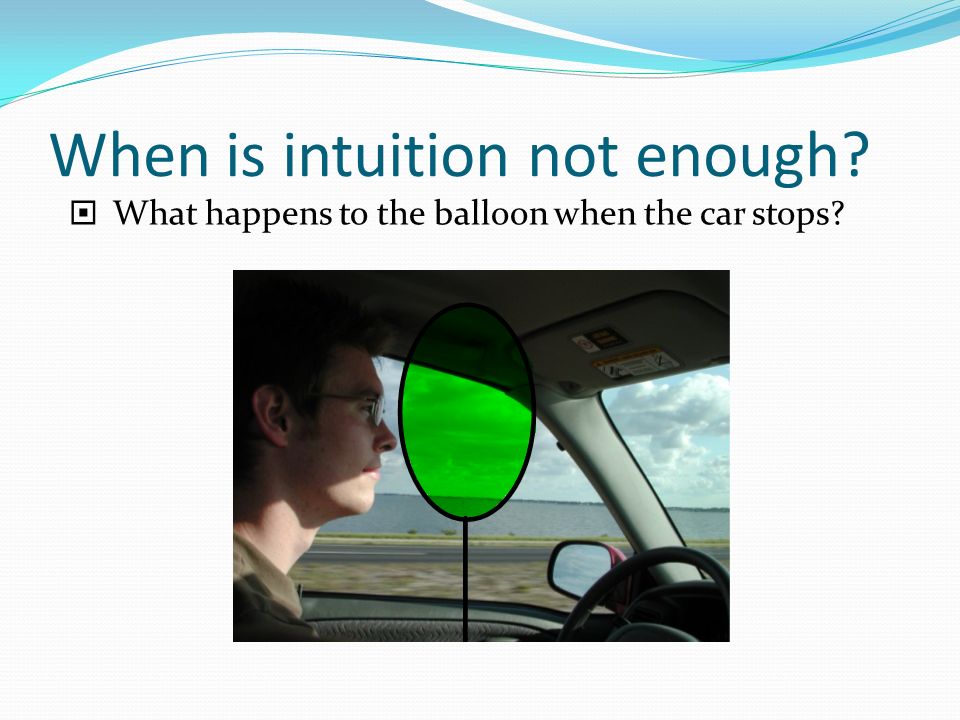 When is intuition not enough?

What happens to the balloon when the car stops?